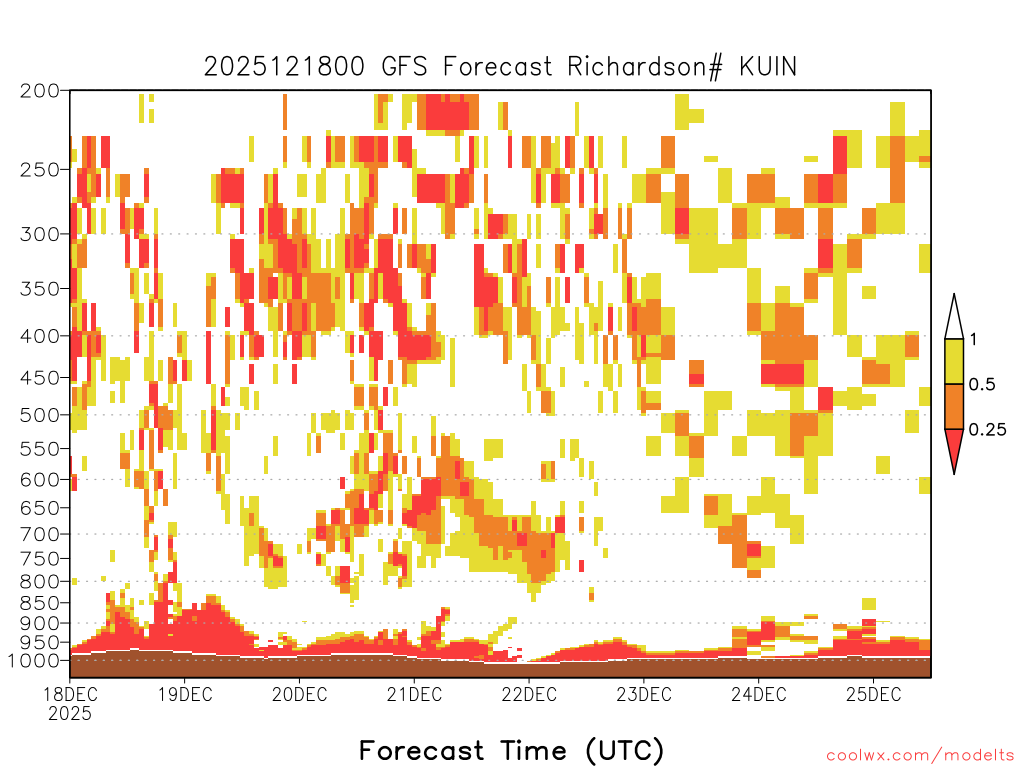 2025121800 GFS Forecast Richardson# KUIN

200
250
300
350
400
450
500
550
600
650
700
750
800
850
900
950
1000

1
0.5
0.25

18DEC 2025
19DEC
20DEC
21DEC
22DEC
23DEC
24DEC
25DEC

Forecast Time (UTC)

coolwx.com/modelts